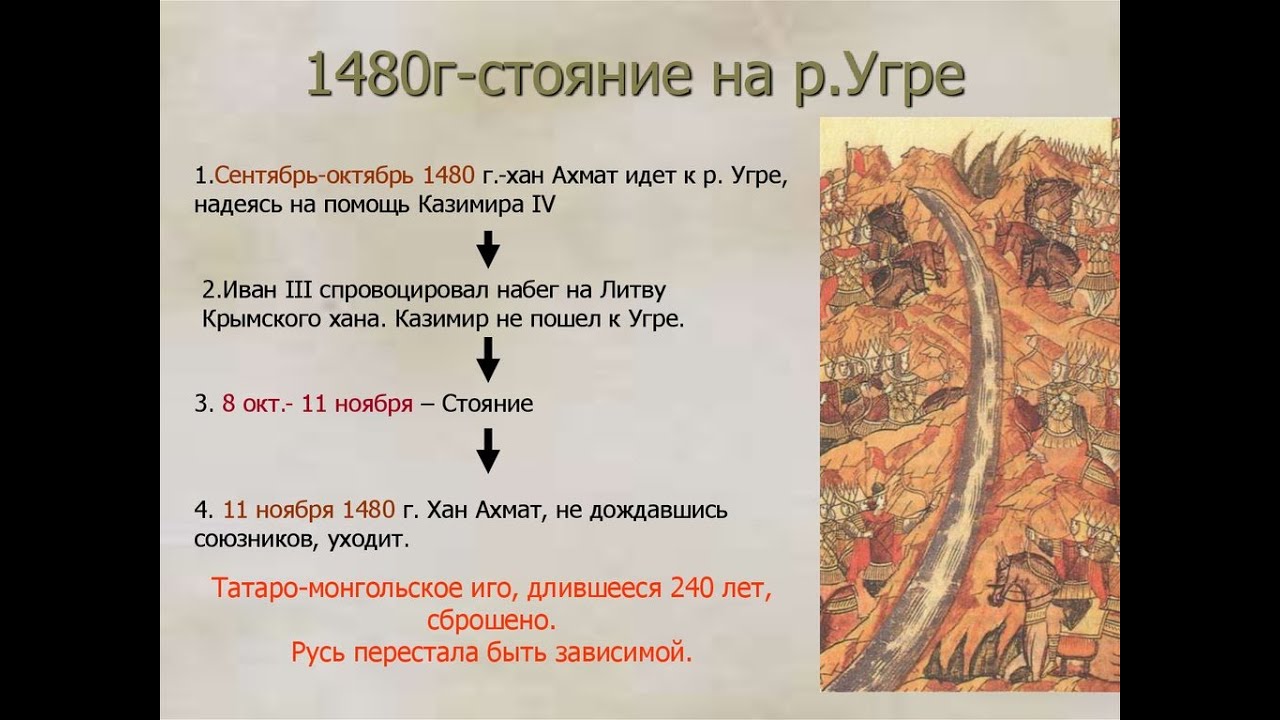 1480г-стояние на р.Угре

1.Сентябрь-октябрь 1480 г.-хан Ахмат идет к р. Угре, надеясь на помощь Казимира IV

2.Иван III спровоцировал набег на Литву Крымского хана. Казимир не пошел к Угре.

3. 8 окт.- 11 ноября – Стояние

4. 11 ноября 1480 г. Хан Ахмат, не дождавшись союзников, уходит.

Татаро-монгольское иго, длившееся 240 лет, сброшено.
Русь перестала быть зависимой.